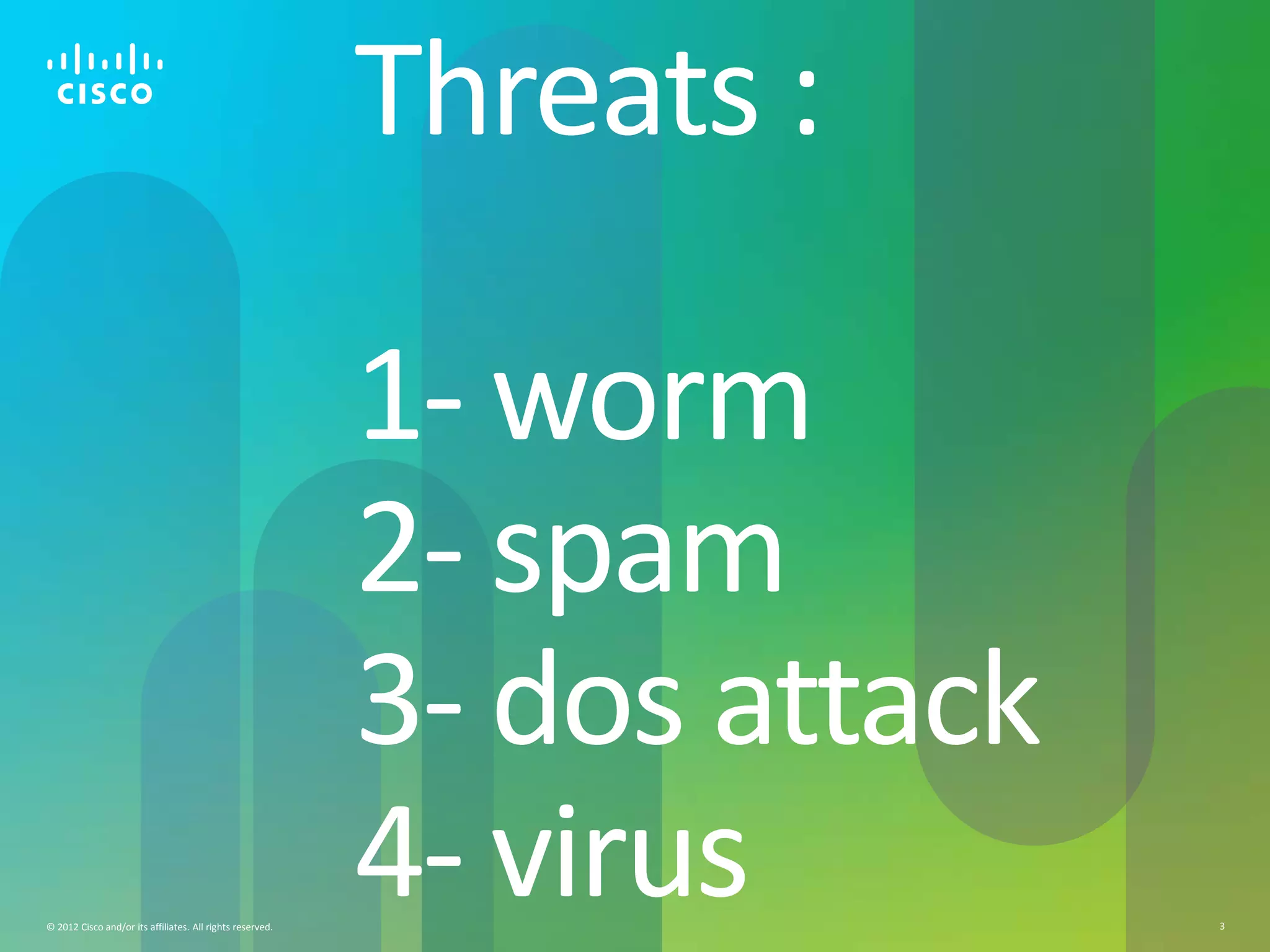 CISCO

Threats :

1- worm
2- spam
3- dos attack
4- virus

© 2012 Cisco and/or its affiliates. All rights reserved.

3